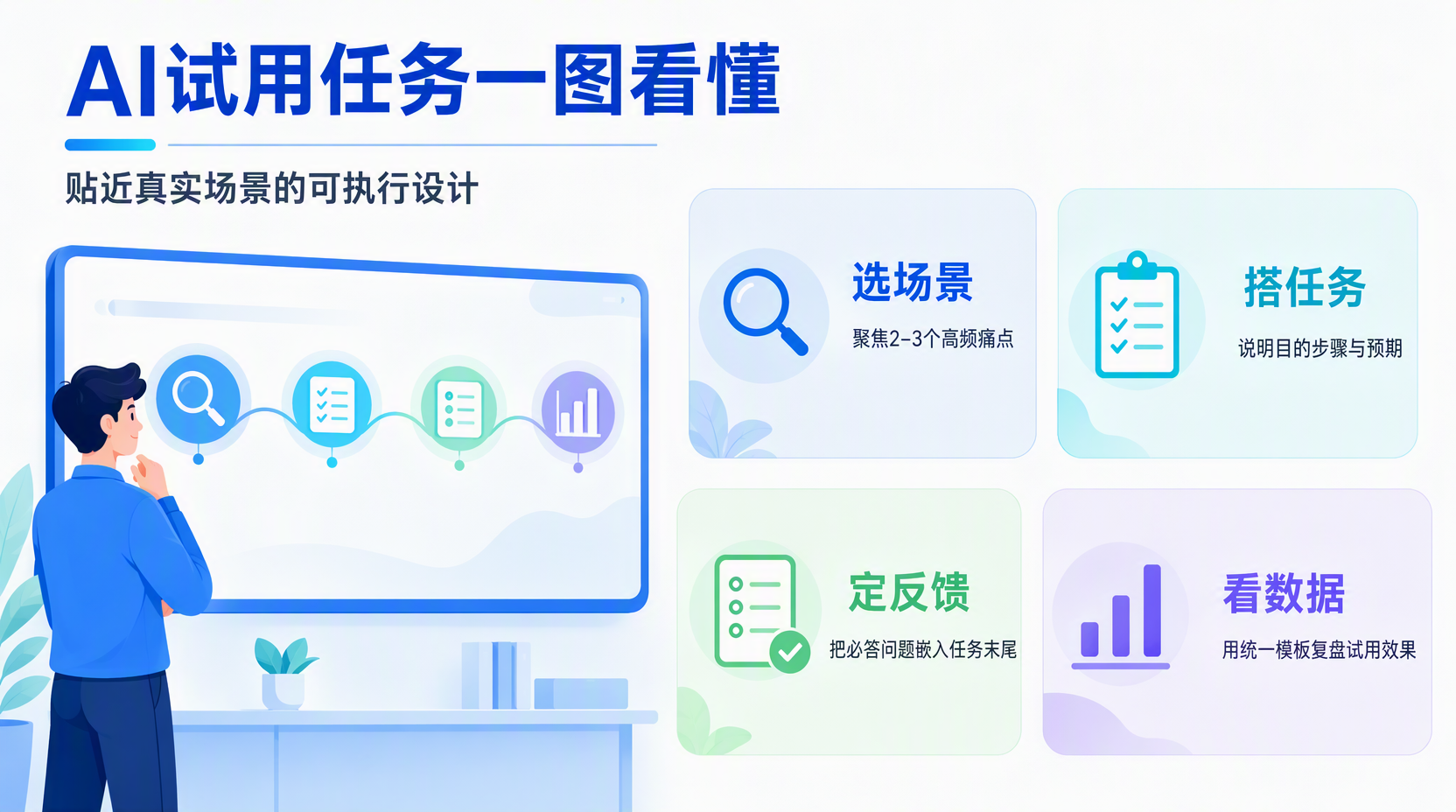 AI试用任务一图看懂

贴近真实场景的可执行设计

选场景

聚焦2-3个高频痛点

搭任务

说明目的步骤与预期

定反馈

把必答问题嵌入任务末尾

看数据

用统一模板复盘试用效果